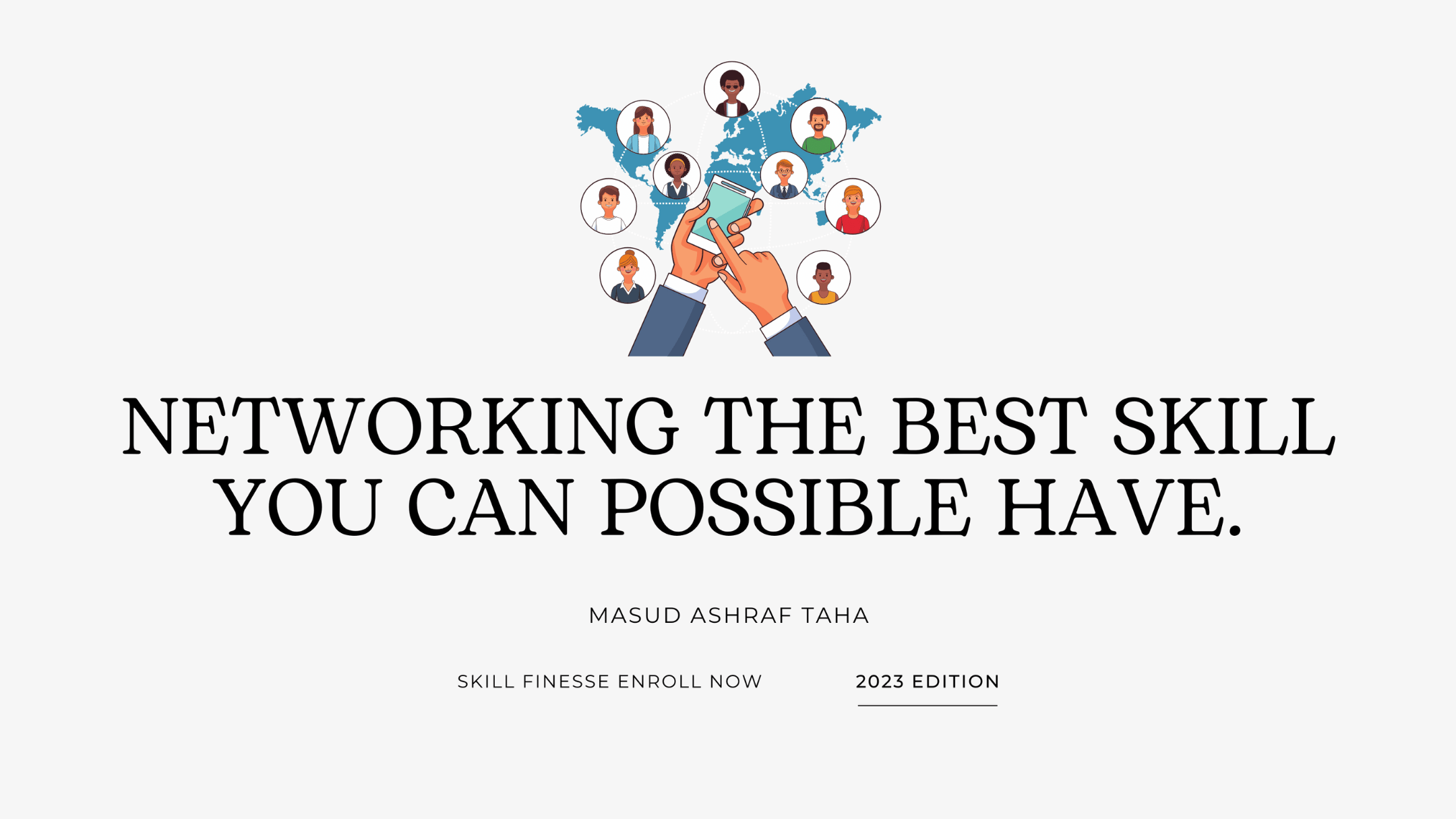 NETWORKING THE BEST SKILL YOU CAN POSSIBLE HAVE.

MASUD ASHRAF TAHA

SKILL FINESSE ENROLL NOW

2023 EDITION